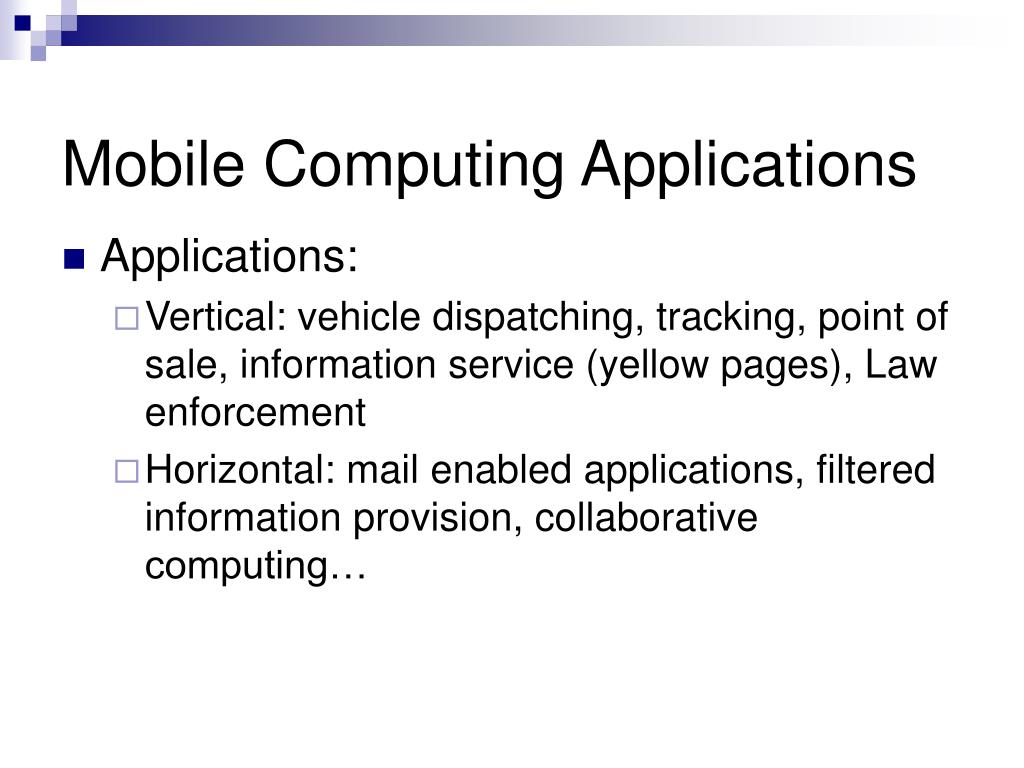 Mobile Computing Applications

Applications:

Vertical: vehicle dispatching, tracking, point of sale, information service (yellow pages), Law enforcement

Horizontal: mail enabled applications, filtered information provision, collaborative computing…